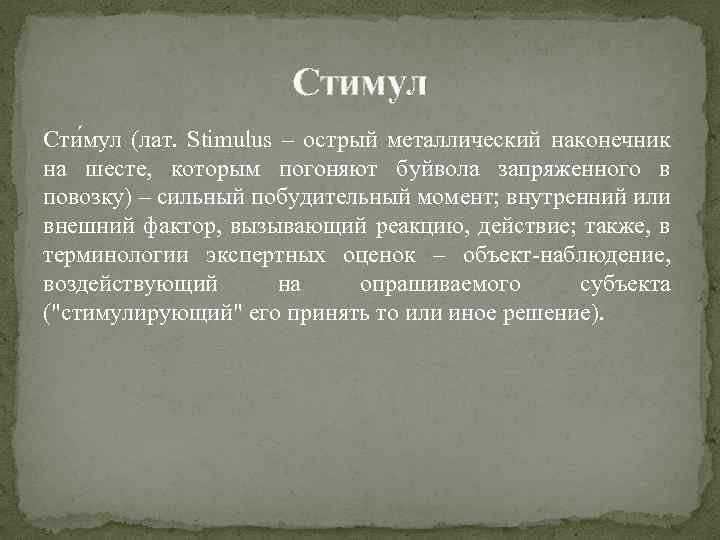 Стимул

Сти́мул (лат. Stimulus – острый металлический наконечник на шесте, которым погоняют буйвола запряженного в повозку) – сильный побудительный момент; внутренний или внешний фактор, вызывающий реакцию, действие; также, в терминологии экспертных оценок – объект-наблюдение, воздействующий на опрашиваемого субъекта ("стимулирующий" его принять то или иное решение).